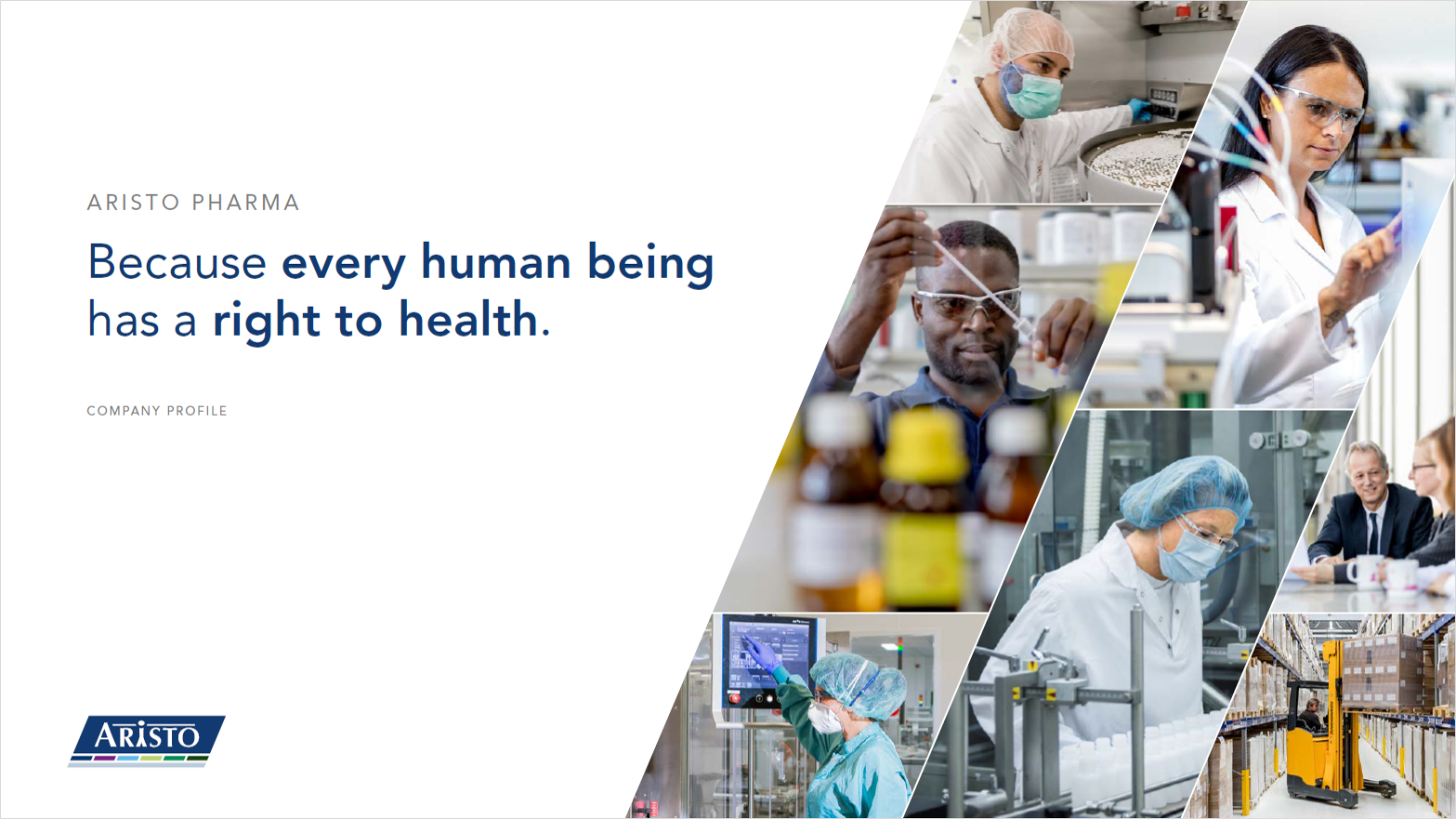 ARISTO PHARMA

Because every human being has a right to health.

COMPANY PROFILE

ARISTO